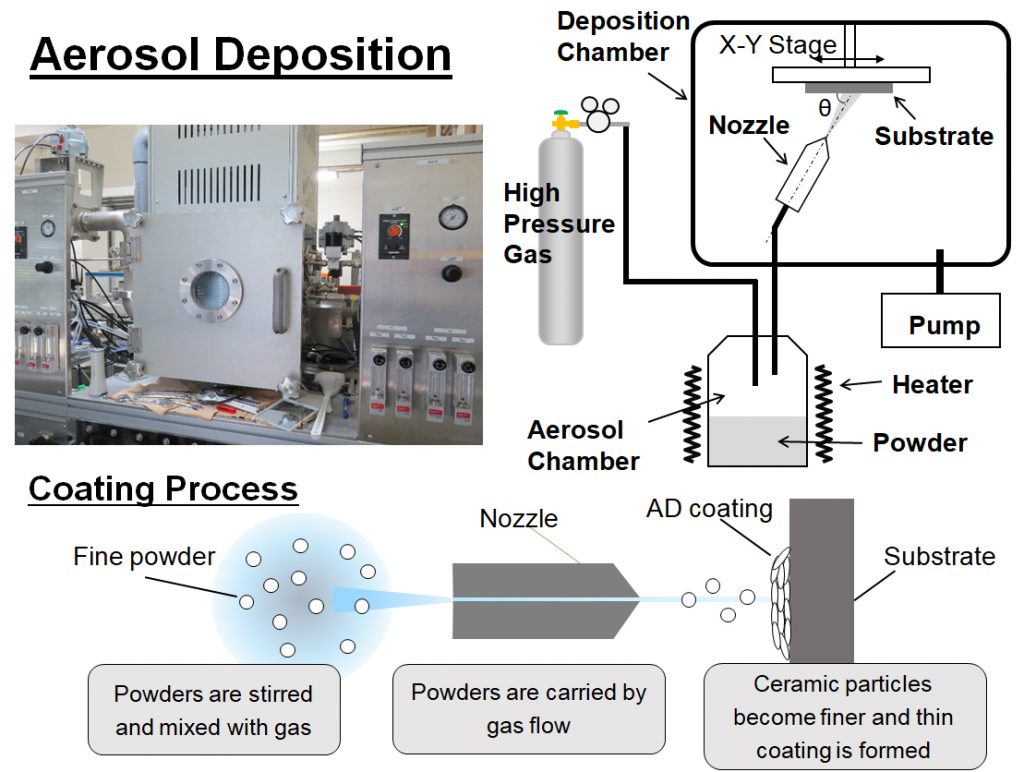 Aerosol Deposition

Deposition Chamber

X-Y Stage

θ

Nozzle

Substrate

High Pressure Gas

Pump

Heater

Aerosol Chamber

Powder

Coating Process

Fine powder

Nozzle

AD coating

Substrate

Powders are stirred and mixed with gas

Powders are carried by gas flow

Ceramic particles become finer and thin coating is formed